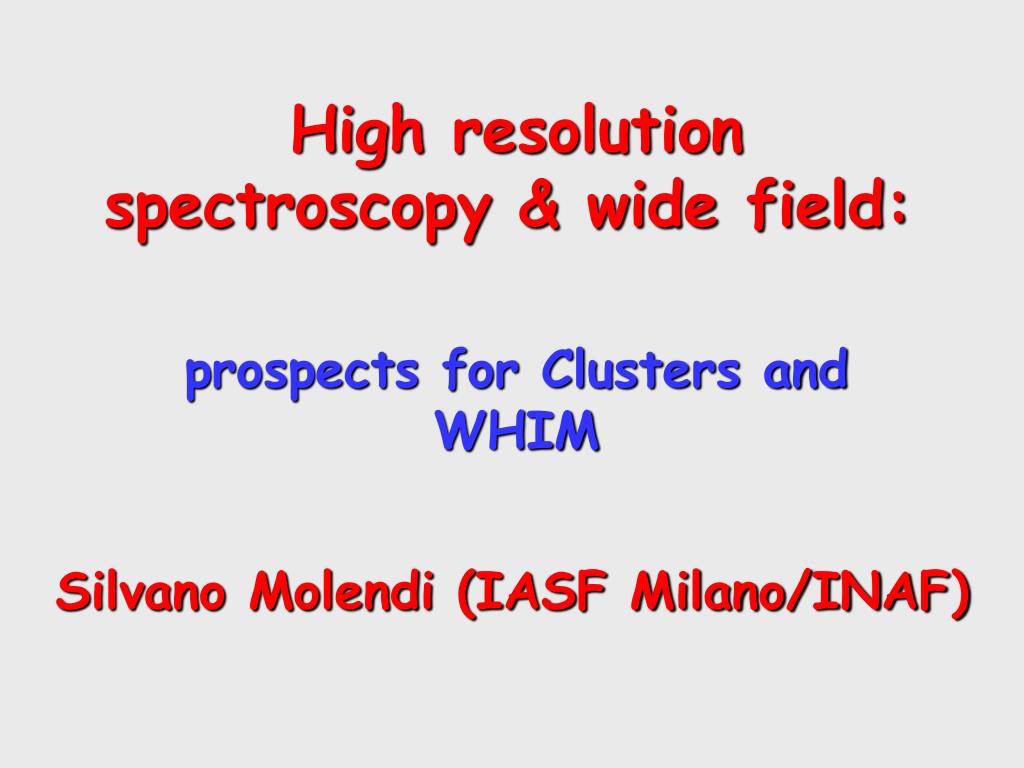 High resolution spectroscopy & wide field:

prospects for Clusters and WHIM

Silvano Molendi (IASF Milano/INAF)